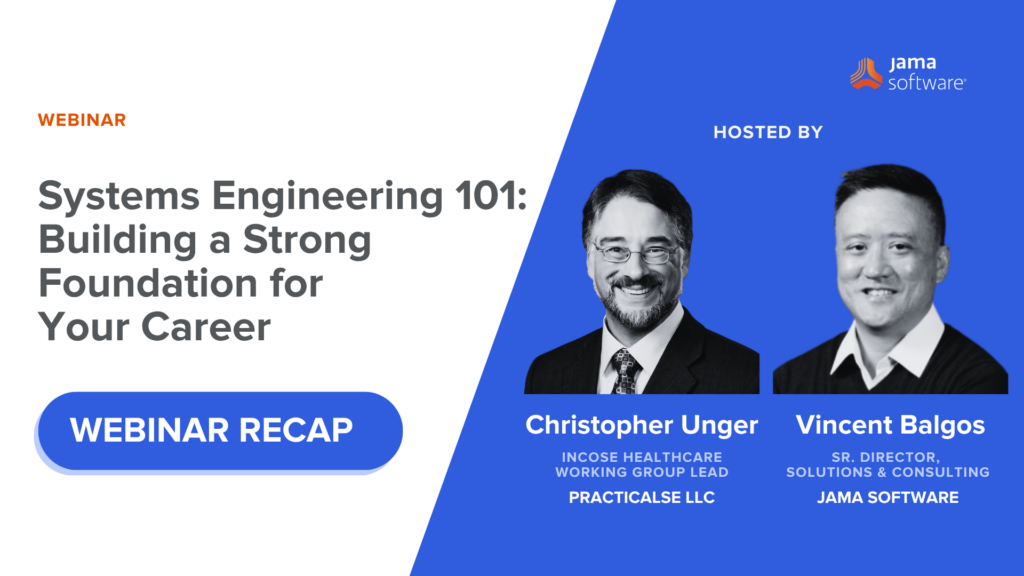 WEBINAR

Systems Engineering 101: Building a Strong Foundation for Your Career

WEBINAR RECAP

jama software

HOSTED BY

Christopher Unger
INCOSE HEALTHCARE WORKING GROUP LEAD
PRACTICALSE LLC

Vincent Balgos
SR. DIRECTOR, SOLUTIONS & CONSULTING
JAMA SOFTWARE